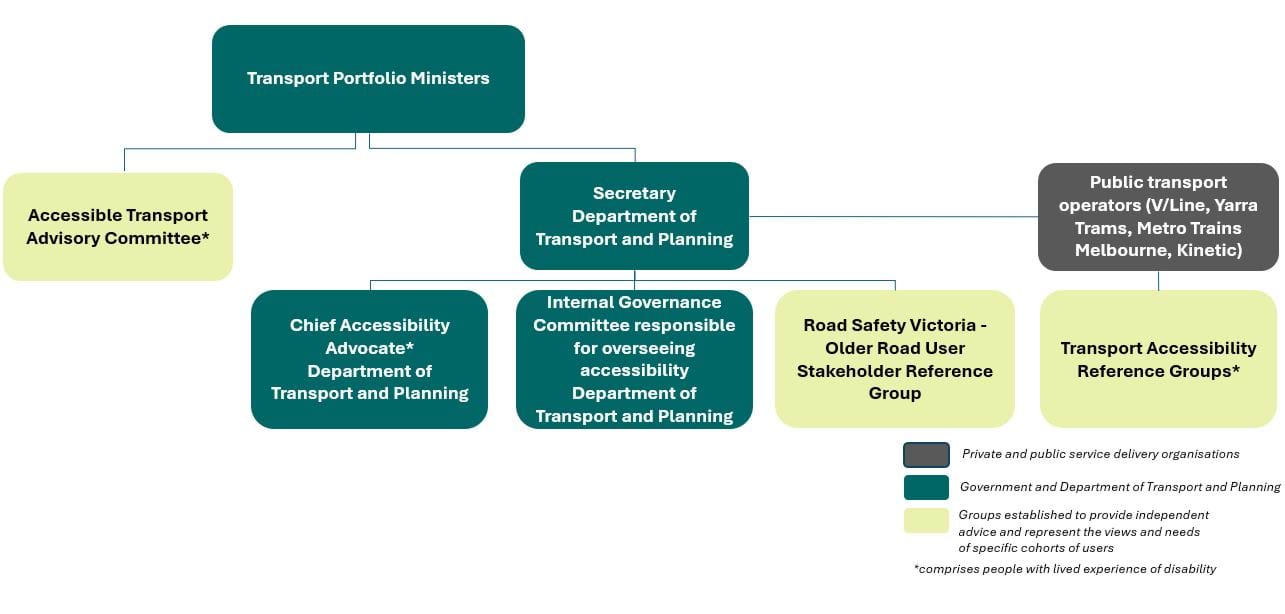 Transport Portfolio Ministers

Accessible Transport Advisory Committee*

Secretary Department of Transport and Planning

Public transport operators (V/Line, Yarra Trams, Metro Trains Melbourne, Kinetic)

Chief Accessibility Advocate* Department of Transport and Planning

Internal Governance Committee responsible for overseeing accessibility Department of Transport and Planning

Road Safety Victoria - Older Road User Stakeholder Reference Group

Transport Accessibility Reference Groups*

Private and public service delivery organisations

Government and Department of Transport and Planning

Groups established to provide independent advice and represent the views and needs of specific cohorts of users

*comprises people with lived experience of disability